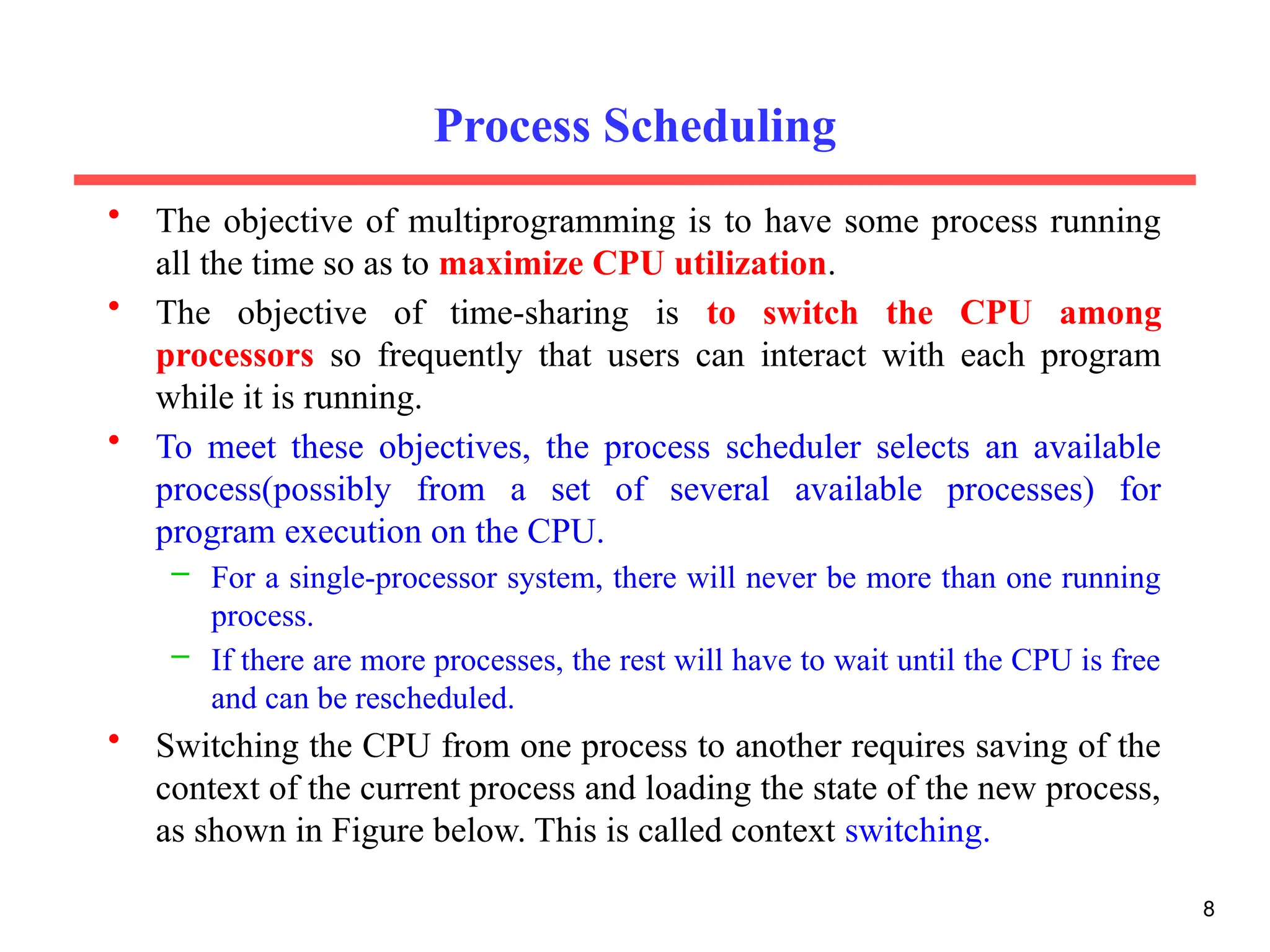 Process Scheduling

• The objective of multiprogramming is to have some process running all the time so as to maximize CPU utilization.

• The objective of time-sharing is to switch the CPU among processors so frequently that users can interact with each program while it is running.

• To meet these objectives, the process scheduler selects an available process(possibly from a set of several available processes) for program execution on the CPU.

– For a single-processor system, there will never be more than one running process.

– If there are more processes, the rest will have to wait until the CPU is free and can be rescheduled.

• Switching the CPU from one process to another requires saving of the context of the current process and loading the state of the new process, as shown in Figure below. This is called context switching.

8